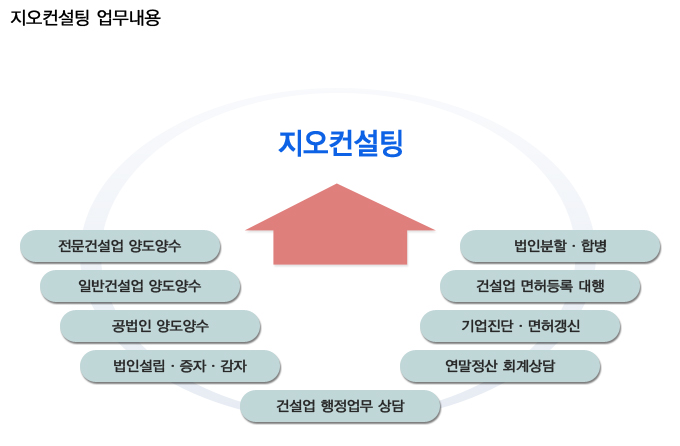 지오컨설팅 업무내용

지오컨설팅

전문건설업 양도양수

일반건설업 양도양수

공법인 양도양수

법인설립 · 증자 · 감자

법인분할 · 합병

건설업 면허등록 대행

기업진단 · 면허갱신

연말정산 회계상담

건설업 행정업무 상담